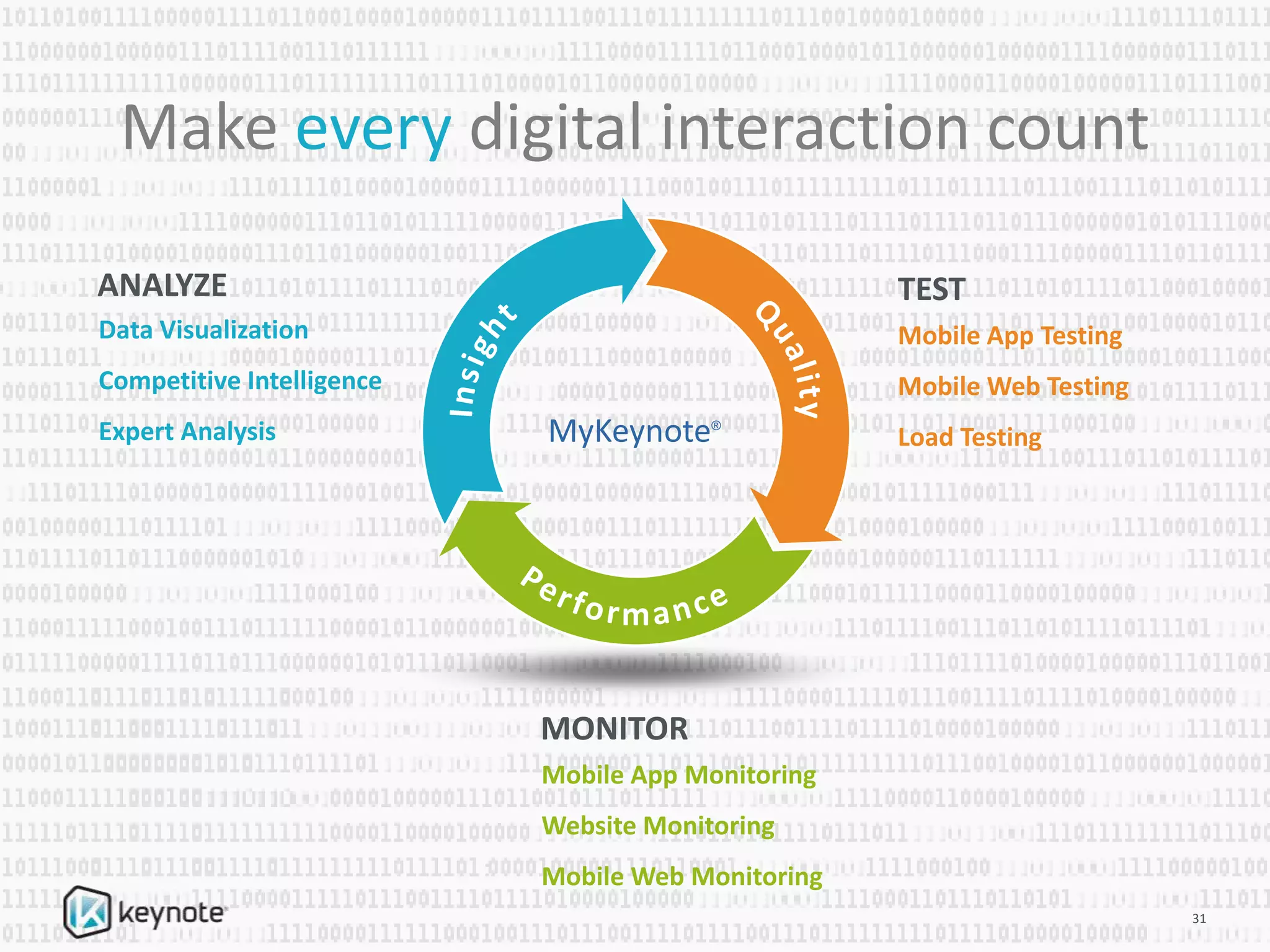 Make every digital interaction count

ANALYZE
Data Visualization
Competitive Intelligence
Expert Analysis

Insight
Quality
Performance
MyKeynote®

TEST
Mobile App Testing
Mobile Web Testing
Load Testing

MONITOR
Mobile App Monitoring
Website Monitoring
Mobile Web Monitoring

keynote

31